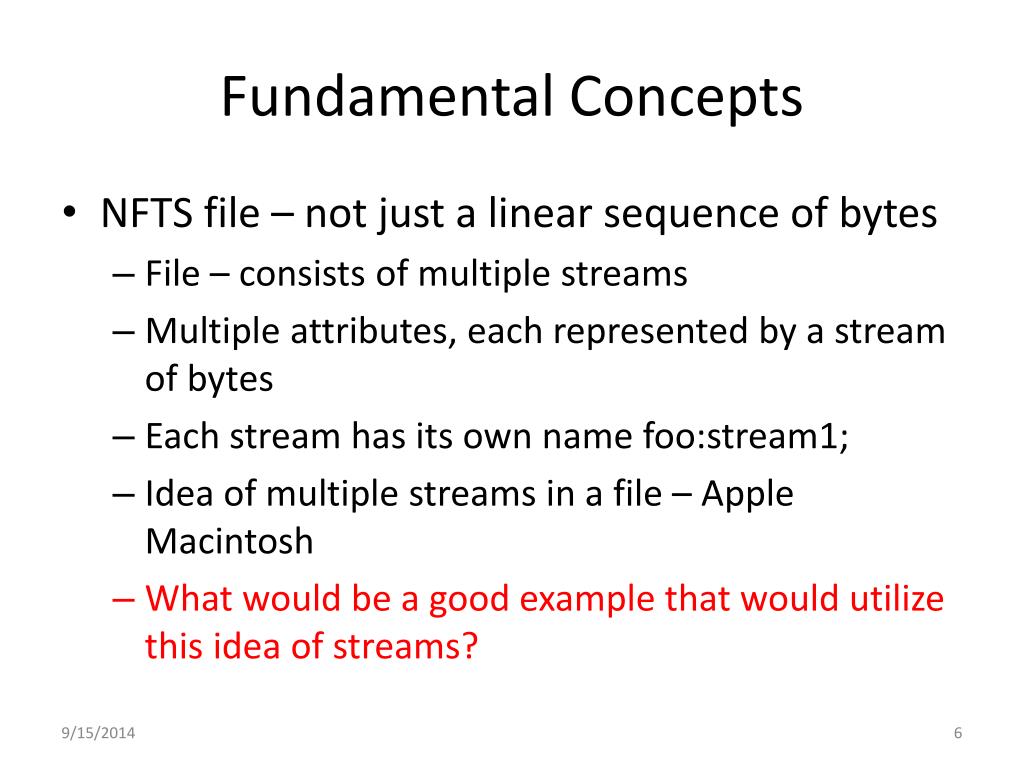 Fundamental Concepts

• NFTS file – not just a linear sequence of bytes
 – File – consists of multiple streams
 – Multiple attributes, each represented by a stream of bytes
 – Each stream has its own name foo:stream1;
 – Idea of multiple streams in a file – Apple Macintosh
 – What would be a good example that would utilize this idea of streams?

9/15/2014

6